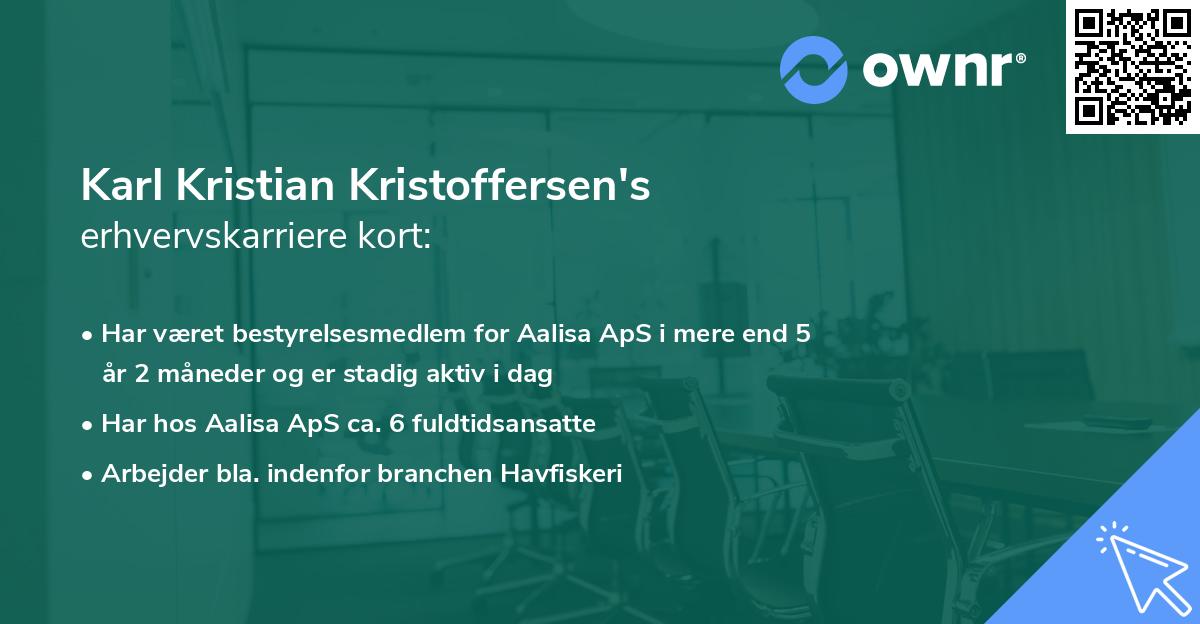 ownr®

Karl Kristian Kristoffersen's erhvervskarriere kort:

• Har været bestyrelsesmedlem for Aalisa ApS i mere end 5 år 2 måneder og er stadig aktiv i dag

• Har hos Aalisa ApS ca. 6 fuldtidsansatte

• Arbejder bla. indenfor branchen Havfiskeri